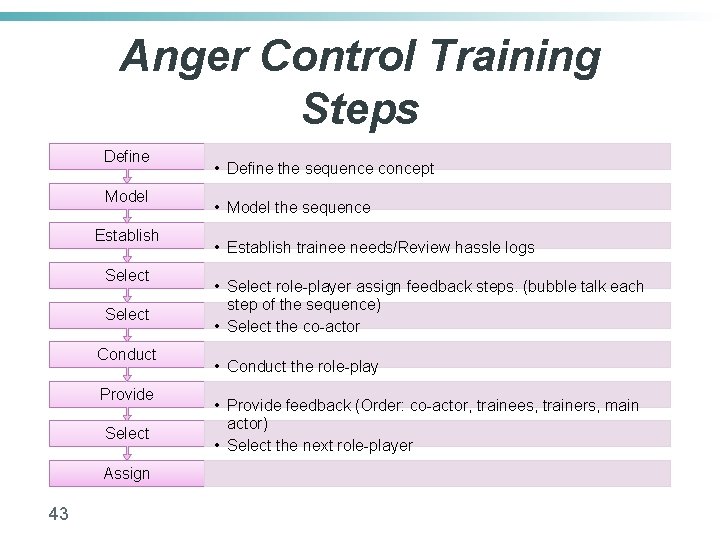 Anger Control Training Steps

Define
• Define the sequence concept

Model
• Model the sequence

Establish
• Establish trainee needs/Review hassle logs

Select
• Select role-player assign feedback steps. (bubble talk each step of the sequence)

Select
• Select the co-actor

Conduct
• Conduct the role-play

Provide
• Provide feedback (Order: co-actor, trainees, trainers, main actor)

Select
• Select the next role-player

Assign

43